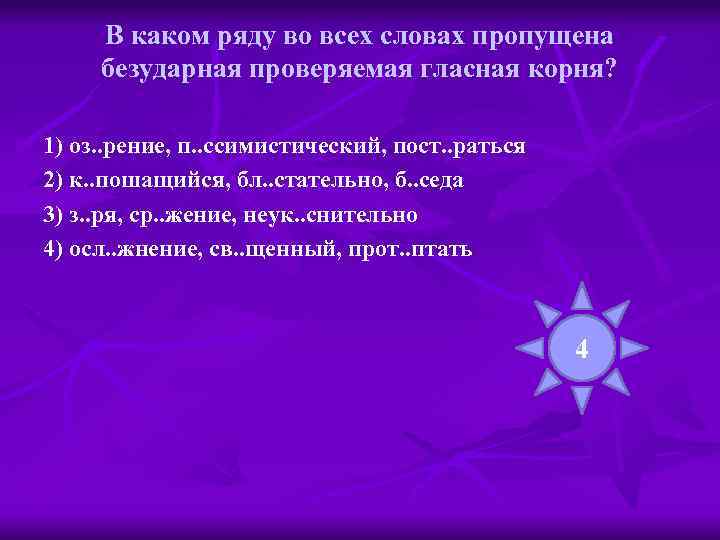 В каком ряду во всех словах пропущена безударная проверяемая гласная корня?

1) оз..рение, п..ссимистический, пост..раться
2) к..пошащийся, бл..стательно, б..седа
3) з..ря, ср..жение, неук..снительно
4) осл..жнение, св..щенный, прот..птать

4